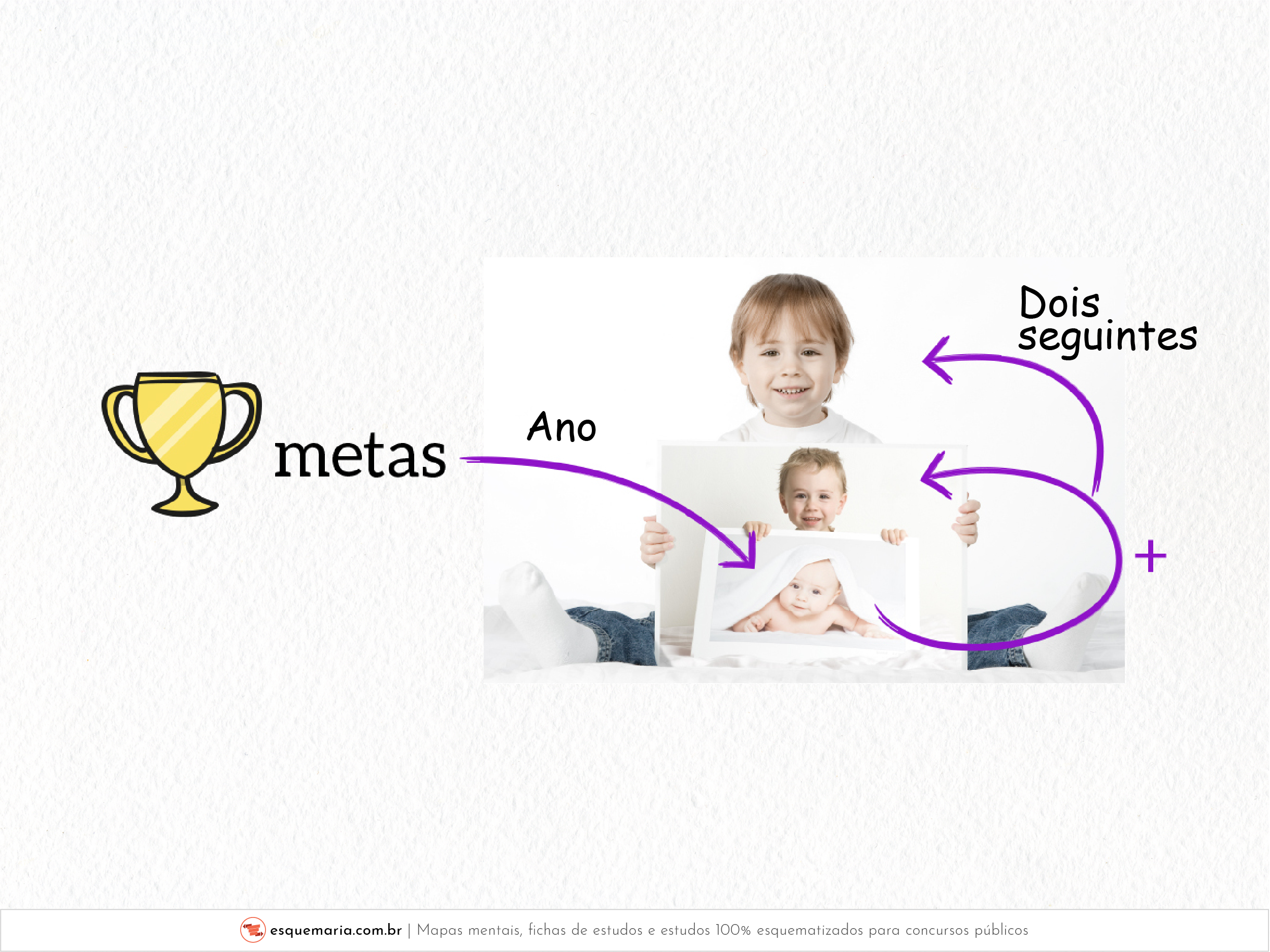 metas

Ano

Dois seguintes

+

esquemaria.com.br | Mapas mentais, fichas de estudos e estudos 100% esquematizados para concursos públicos